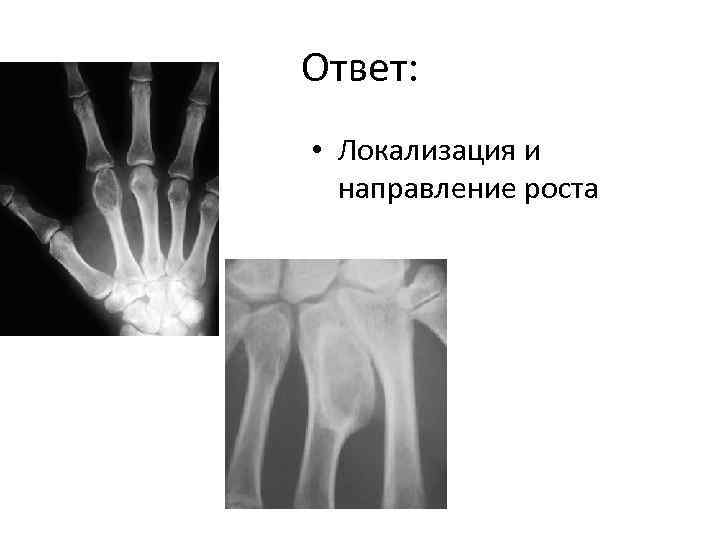 Ответ:

• Локализация и направление роста